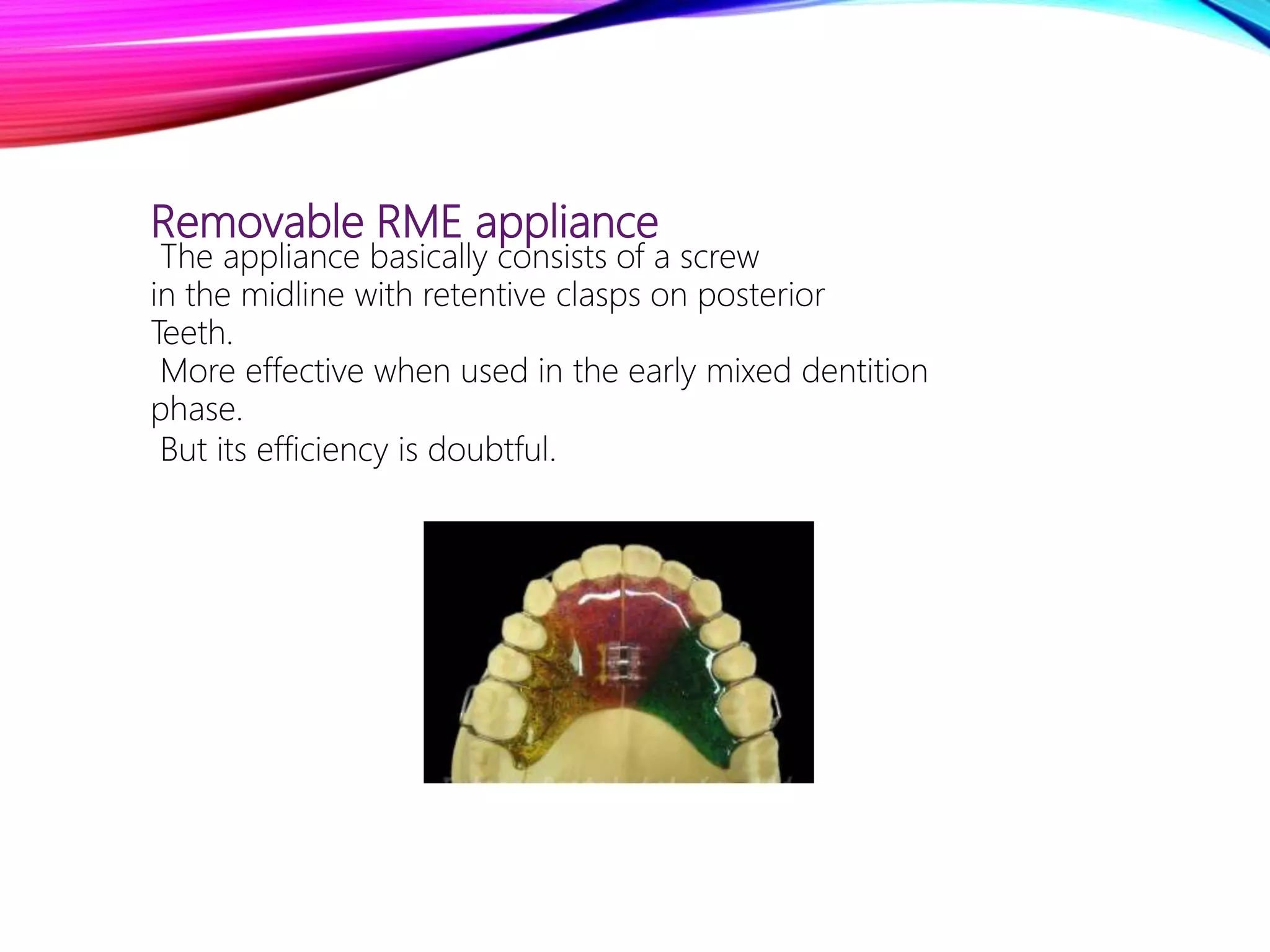 Removable RME appliance

The appliance basically consists of a screw in the midline with retentive clasps on posterior Teeth.

More effective when used in the early mixed dentition phase.

But its efficiency is doubtful.